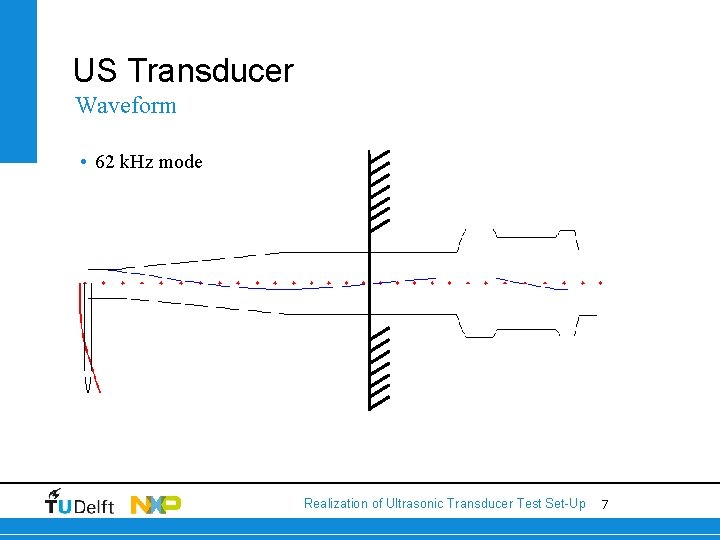 US Transducer
Waveform

• 62 kHz mode

TUDelft NXP

Realization of Ultrasonic Transducer Test Set-Up 7